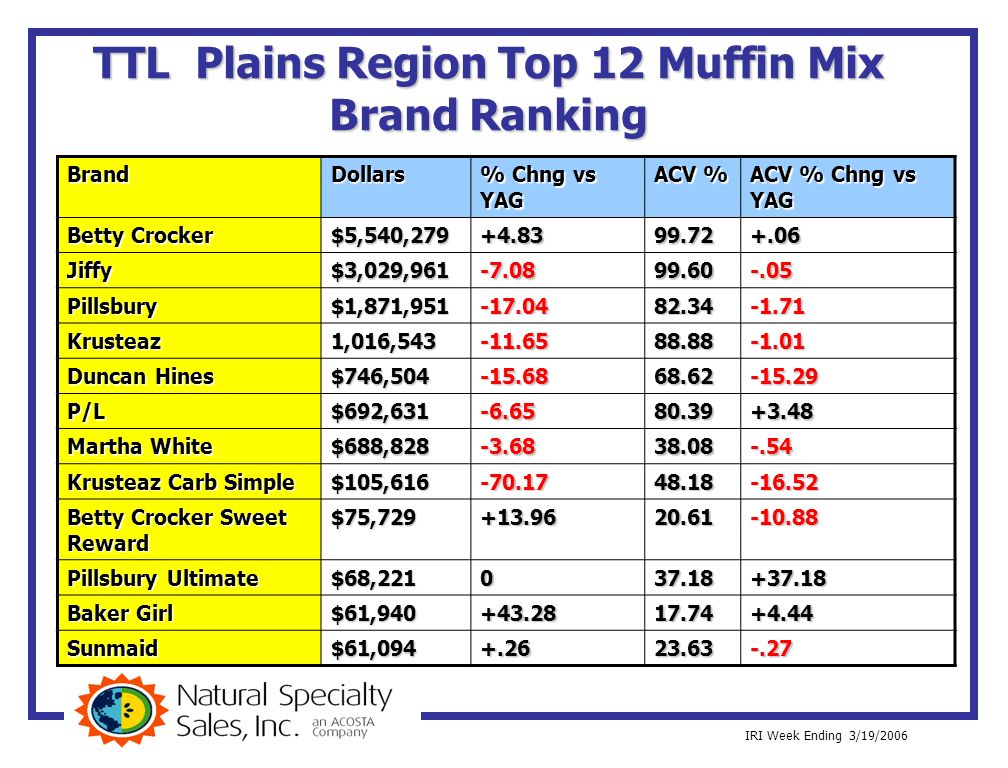 TTL Plains Region Top 12 Muffin Mix Brand Ranking

| Brand | Dollars | % Chng vs YAG | ACV % | ACV % Chng vs YAG |
|---|---|---|---|---|
| Betty Crocker | $5,540,279 | +4.83 | 99.72 | +.06 |
| Jiffy | $3,029,961 | -7.08 | 99.60 | -.05 |
| Pillsbury | $1,871,951 | -17.04 | 82.34 | -1.71 |
| Krusteaz | 1,016,543 | -11.65 | 88.88 | -1.01 |
| Duncan Hines | $746,504 | -15.68 | 68.62 | -15.29 |
| P/L | $692,631 | -6.65 | 80.39 | +3.48 |
| Martha White | $688,828 | -3.68 | 38.08 | -.54 |
| Krusteaz Carb Simple | $105,616 | -70.17 | 48.18 | -16.52 |
| Betty Crocker Sweet Reward | $75,729 | +13.96 | 20.61 | -10.88 |
| Pillsbury Ultimate | $68,221 | 0 | 37.18 | +37.18 |
| Baker Girl | $61,940 | +43.28 | 17.74 | +4.44 |
| Sunmaid | $61,094 | +.26 | 23.63 | -.27 |

Natural Specialty Sales, Inc. an ACOSTA Company

IRI Week Ending 3/19/2006